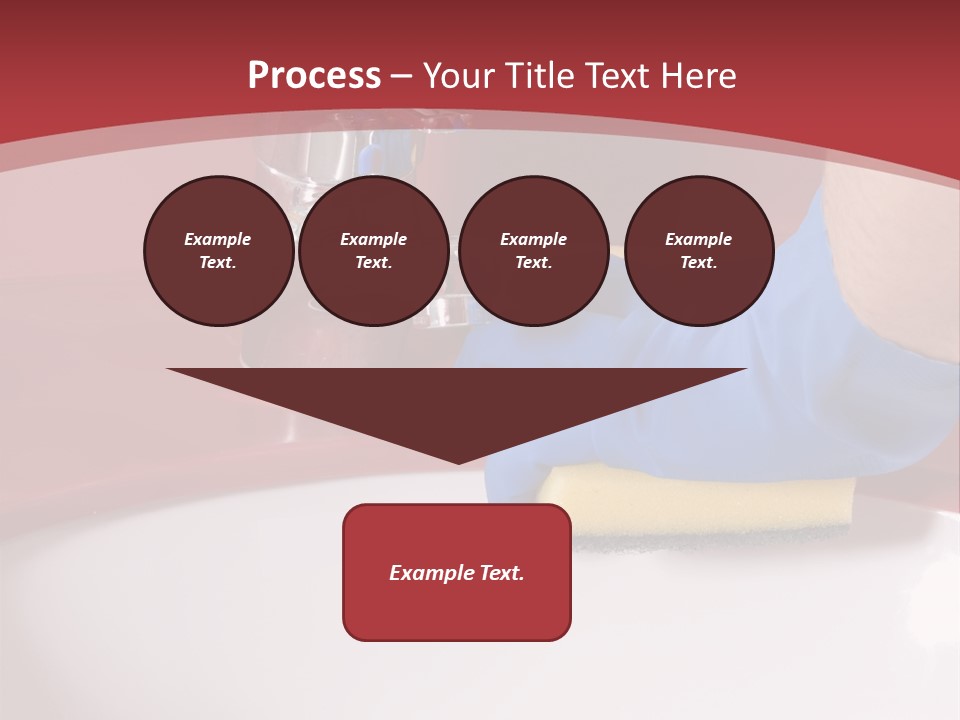 Process – Your Title Text Here

Example Text.

Example Text.

Example Text.

Example Text.

Example Text.